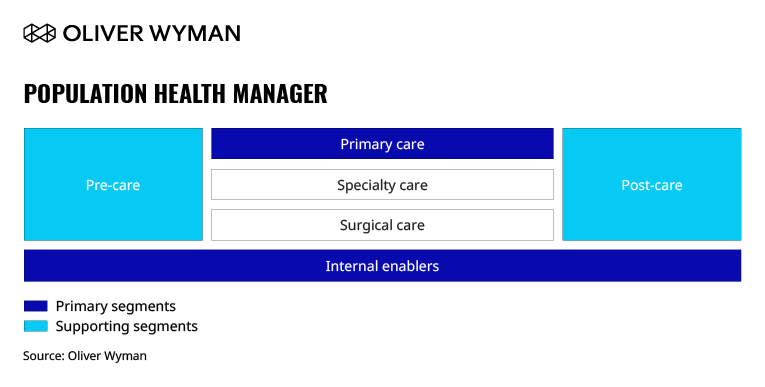 OLIVER WYMAN

POPULATION HEALTH MANAGER

Pre-care

Primary care

Specialty care

Surgical care

Post-care

Internal enablers

Primary segments

Supporting segments

Source: Oliver Wyman